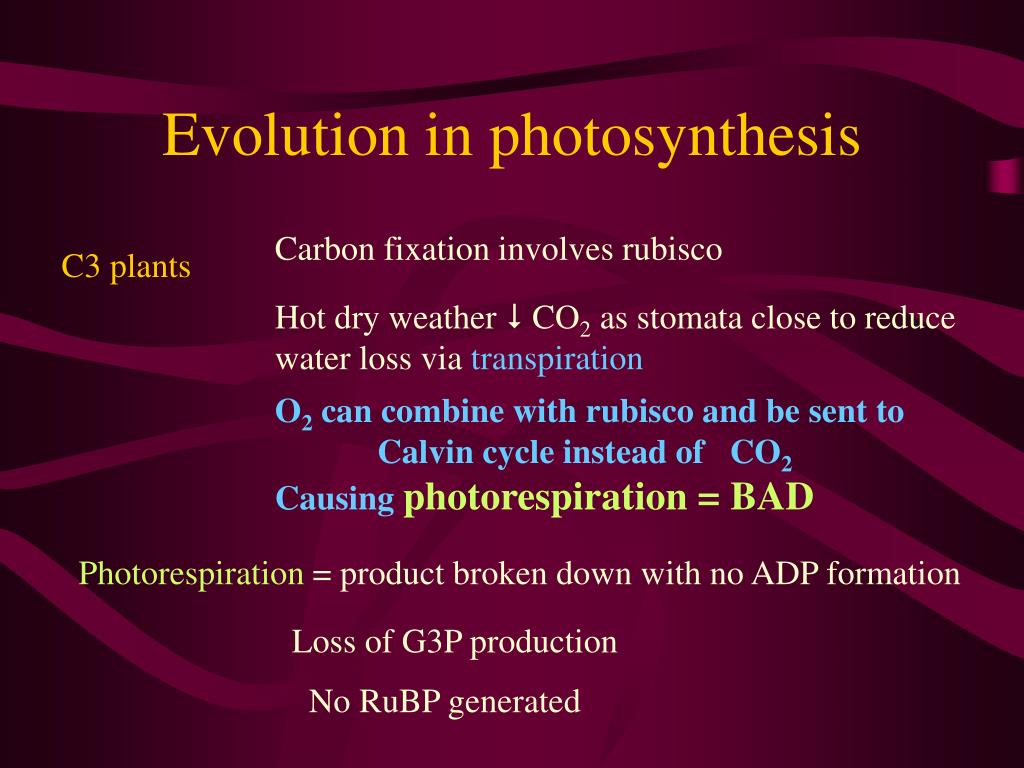 Evolution in photosynthesis

C3 plants

Carbon fixation involves rubisco

Hot dry weather ↓ $CO_2$ as stomata close to reduce water loss via transpiration

$O_2$ can combine with rubisco and be sent to Calvin cycle instead of $CO_2$

Causing photorespiration = BAD

Photorespiration = product broken down with no ADP formation

Loss of G3P production

No RuBP generated